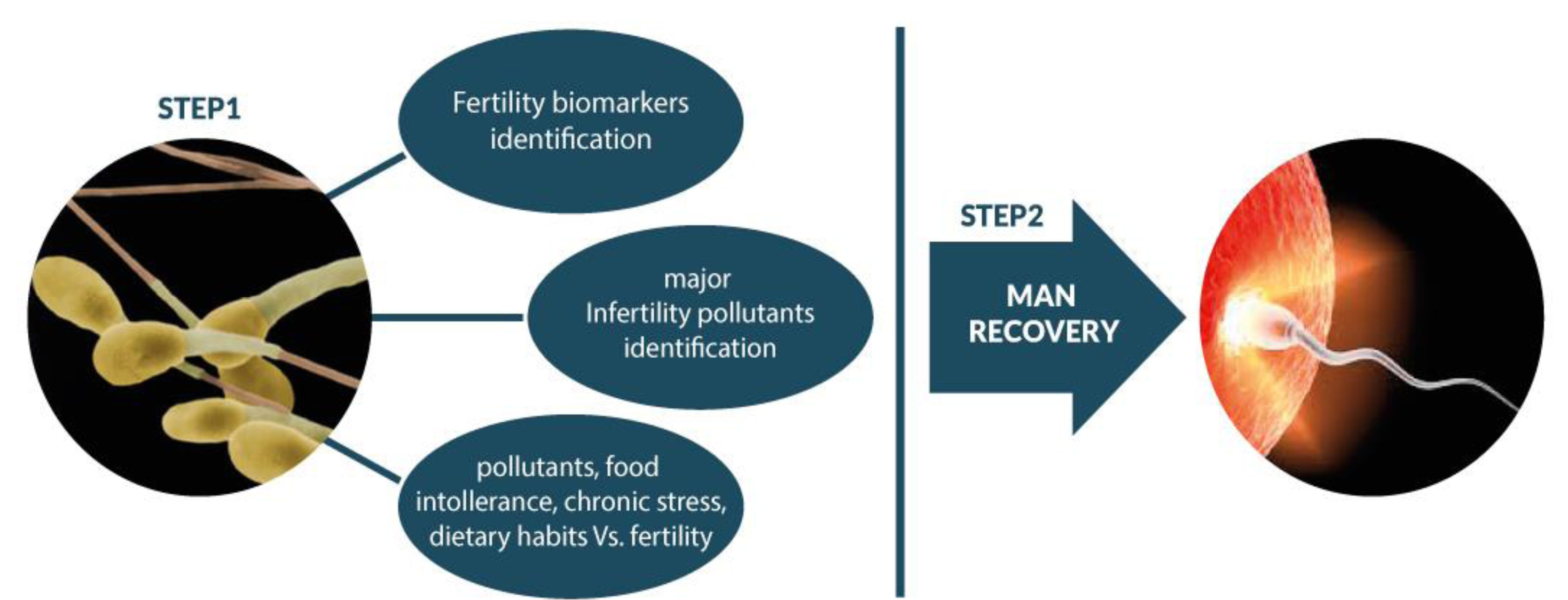 STEP1

Fertility biomarkers identification

major Infertility pollutants identification

pollutants, food intollerance, chronic stress, dietary habits Vs. fertility

STEP2

MAN RECOVERY